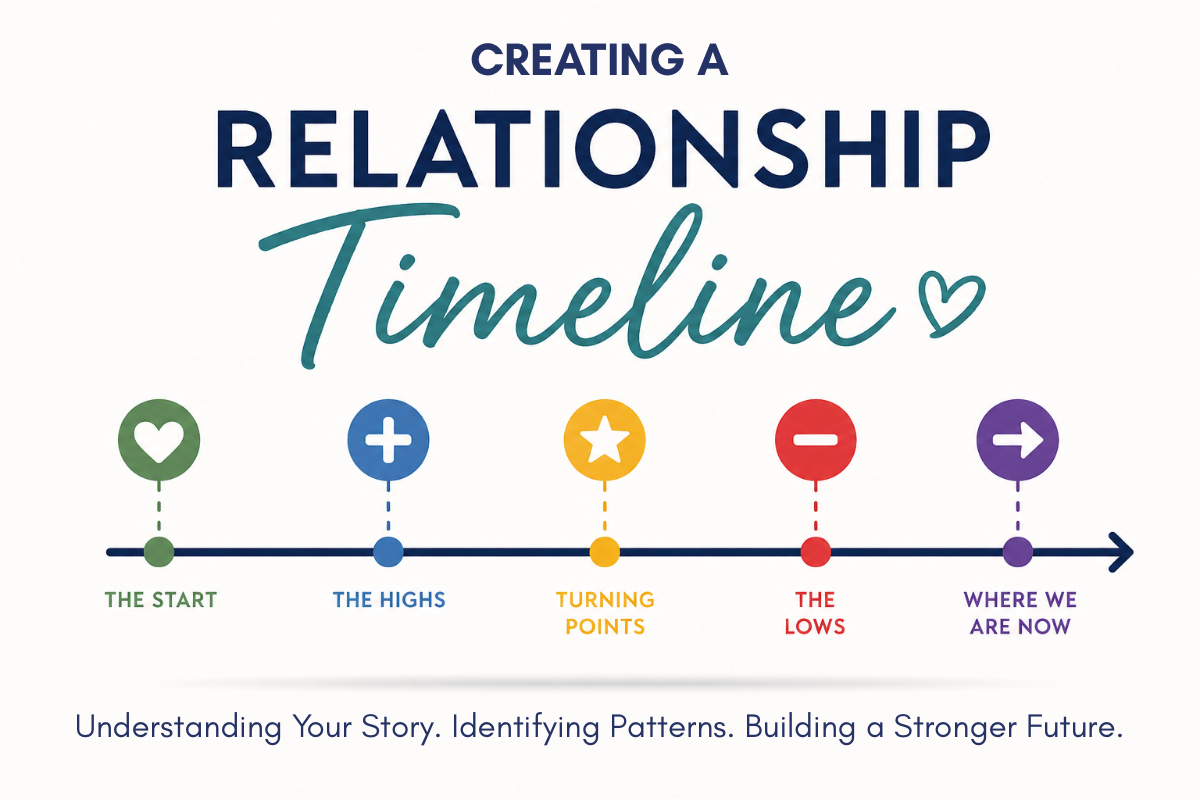 CREATING A
RELATIONSHIP
Timeline

THE START

THE HIGHS

TURNING POINTS

THE LOWS

WHERE WE ARE NOW

Understanding Your Story. Identifying Patterns. Building a Stronger Future.